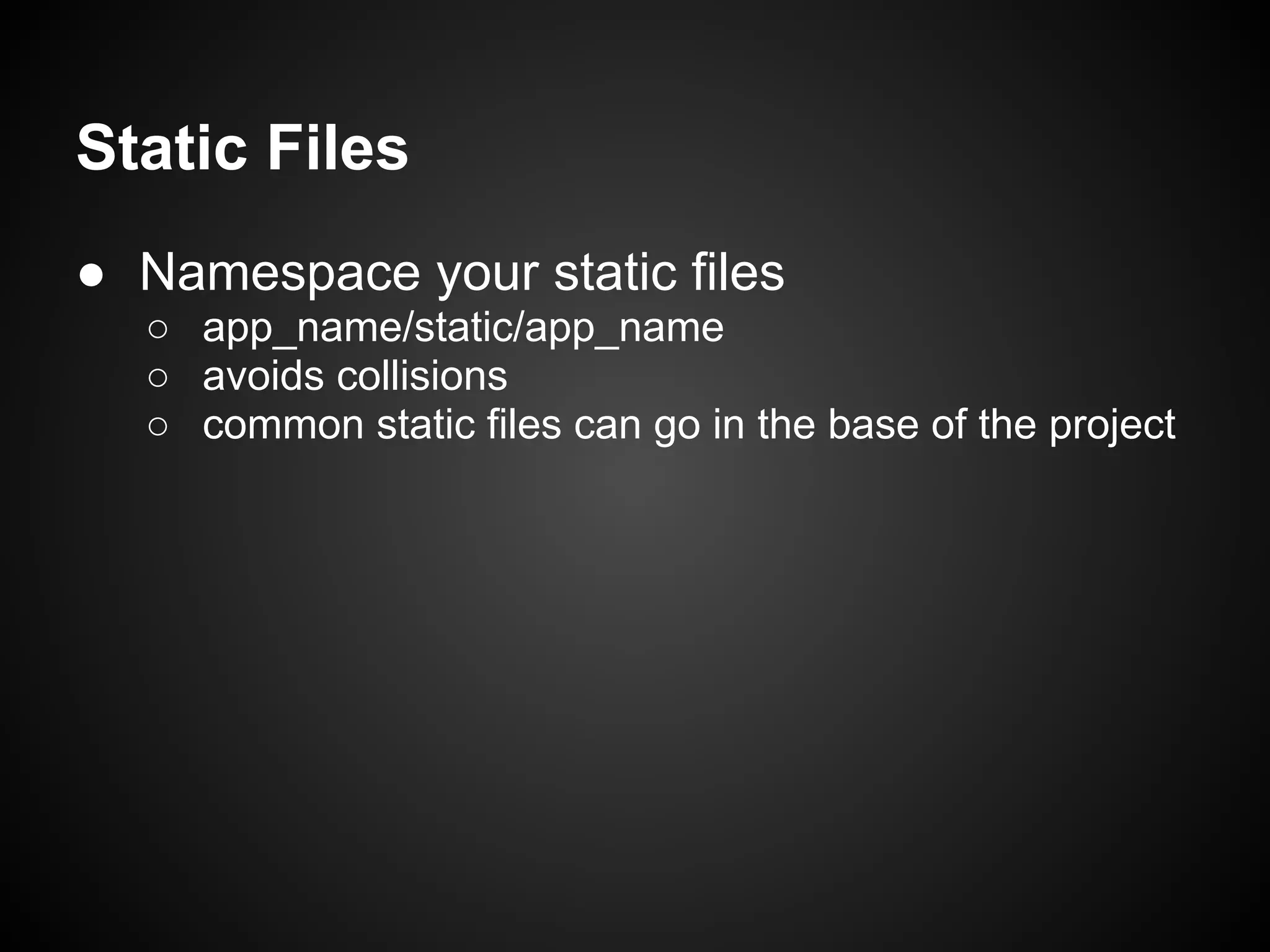 Static Files

● Namespace your static files
  ○ app_name/static/app_name
  ○ avoids collisions
  ○ common static files can go in the base of the project